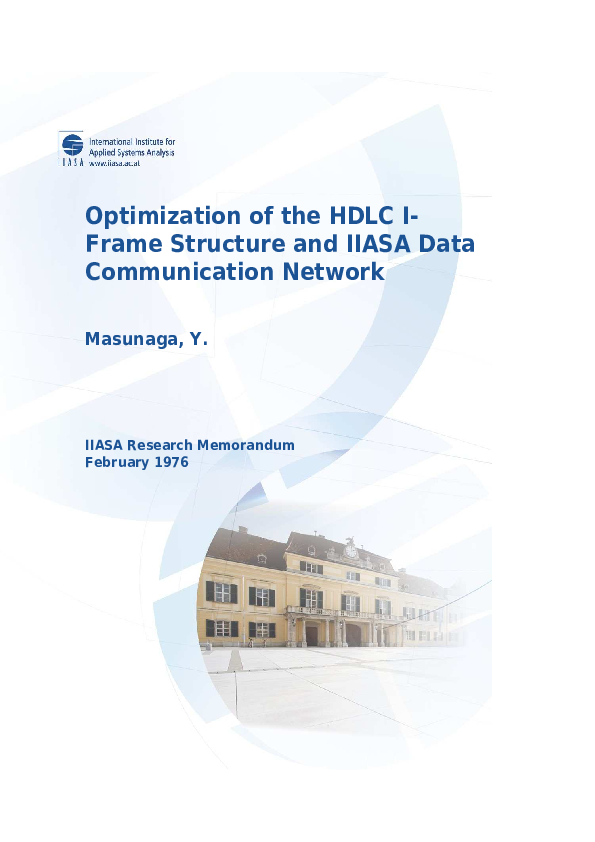 IIASA
International Institute for Applied Systems Analysis
www.iiasa.ac.at

Optimization of the HDLC I-Frame Structure and IIASA Data Communication Network

Masunaga, Y.

IIASA Research Memorandum
February 1976